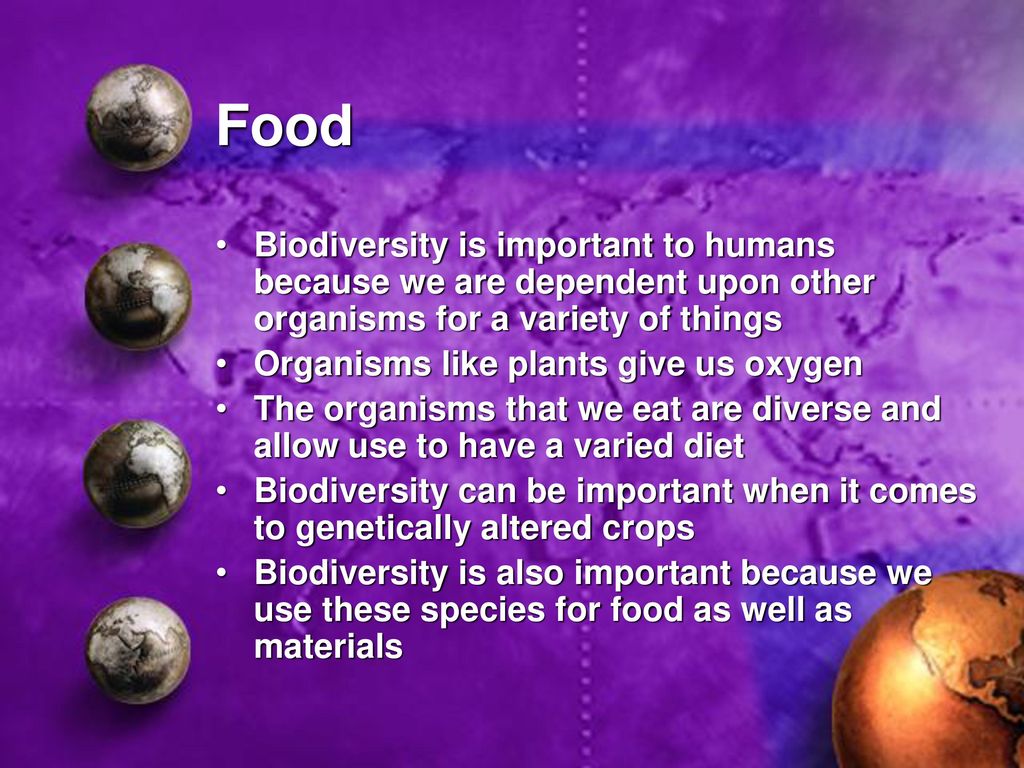 Food

• Biodiversity is important to humans because we are dependent upon other organisms for a variety of things
• Organisms like plants give us oxygen
• The organisms that we eat are diverse and allow use to have a varied diet
• Biodiversity can be important when it comes to genetically altered crops
• Biodiversity is also important because we use these species for food as well as materials